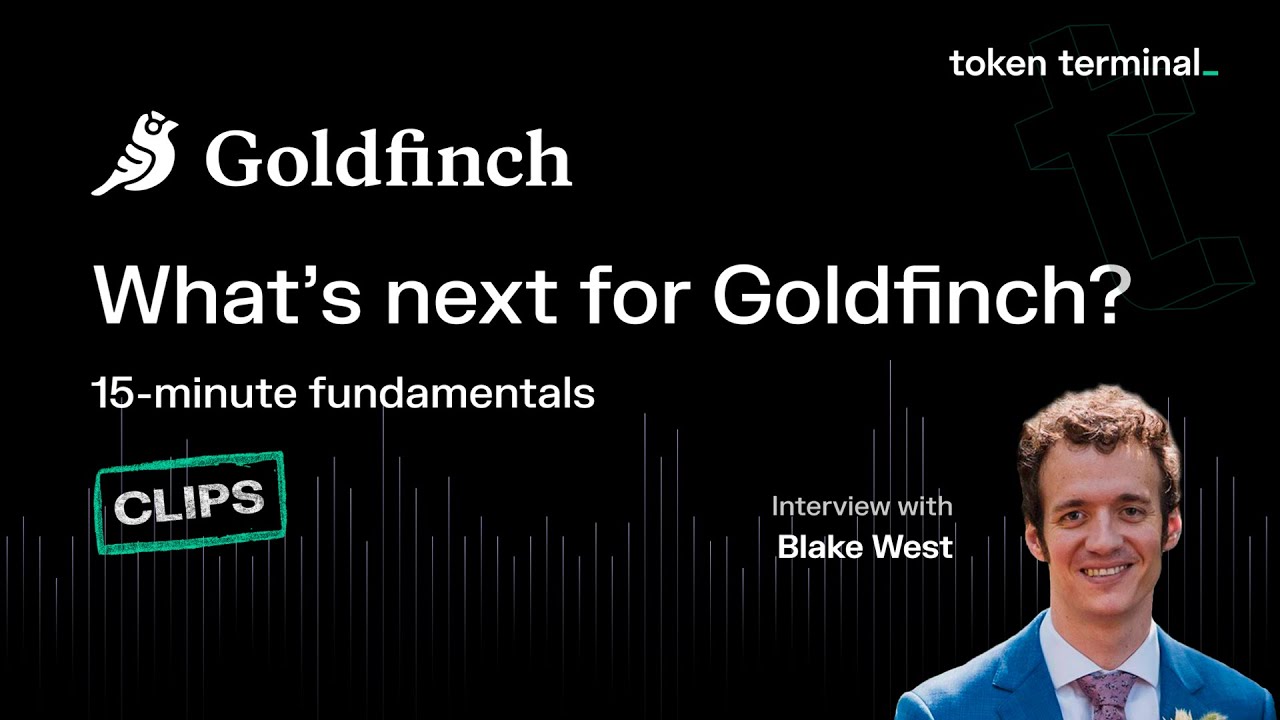 token terminal_

Goldfinch

What's next for Goldfinch?

15-minute fundamentals

CLIPS

Interview with
Blake West